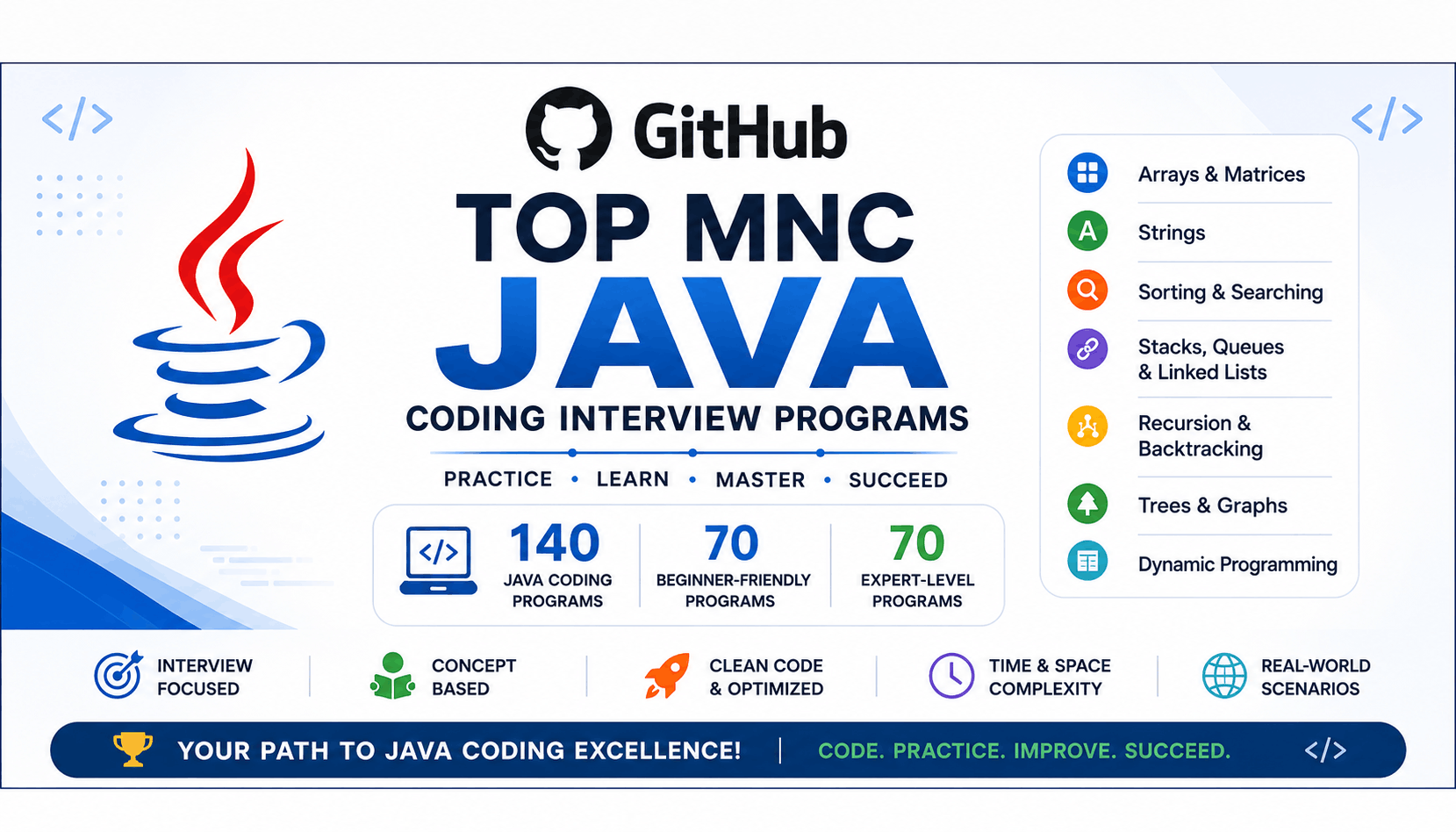 </>

GitHub

TOP MNC

JAVA

CODING INTERVIEW PROGRAMS

PRACTICE • LEARN • MASTER • SUCCEED

</>

140
JAVA CODING PROGRAMS

70
BEGINNER-FRIENDLY PROGRAMS

70
EXPERT-LEVEL PROGRAMS

</>

Arrays & Matrices

A
Strings

Sorting & Searching

Stacks, Queues & Linked Lists

Recursion & Backtracking

Trees & Graphs

Dynamic Programming

INTERVIEW FOCUSED

CONCEPT BASED

CLEAN CODE & OPTIMIZED

TIME & SPACE COMPLEXITY

REAL-WORLD SCENARIOS

YOUR PATH TO JAVA CODING EXCELLENCE! | CODE. PRACTICE. IMPROVE. SUCCEED. </>